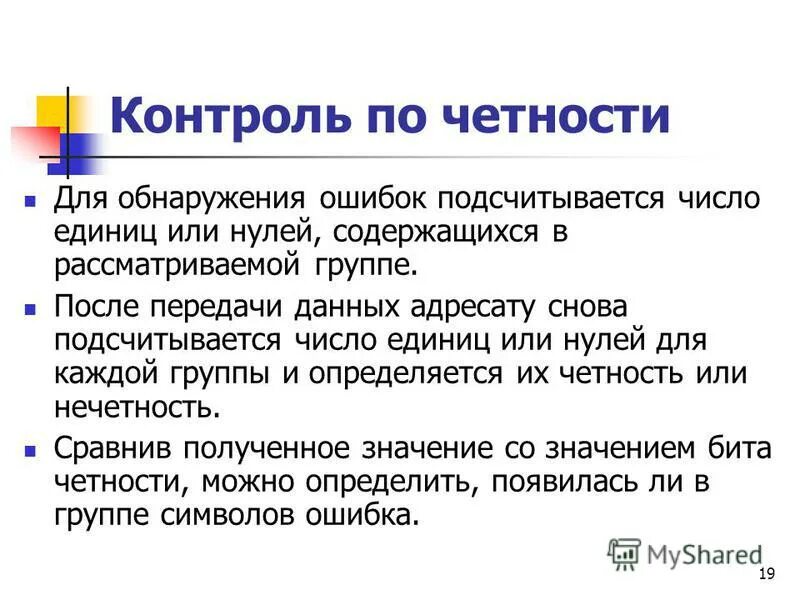 Контроль по четности

Для обнаружения ошибок подсчитывается число единиц или нулей, содержащихся в рассматриваемой группе.

После передачи данных адресату снова подсчитывается число единиц или нулей для каждой группы и определяется их четность или нечетность.

Сравнив полученное значение со значением бита четности, можно определить, появилась ли в группе символов ошибка.

MyShared

19